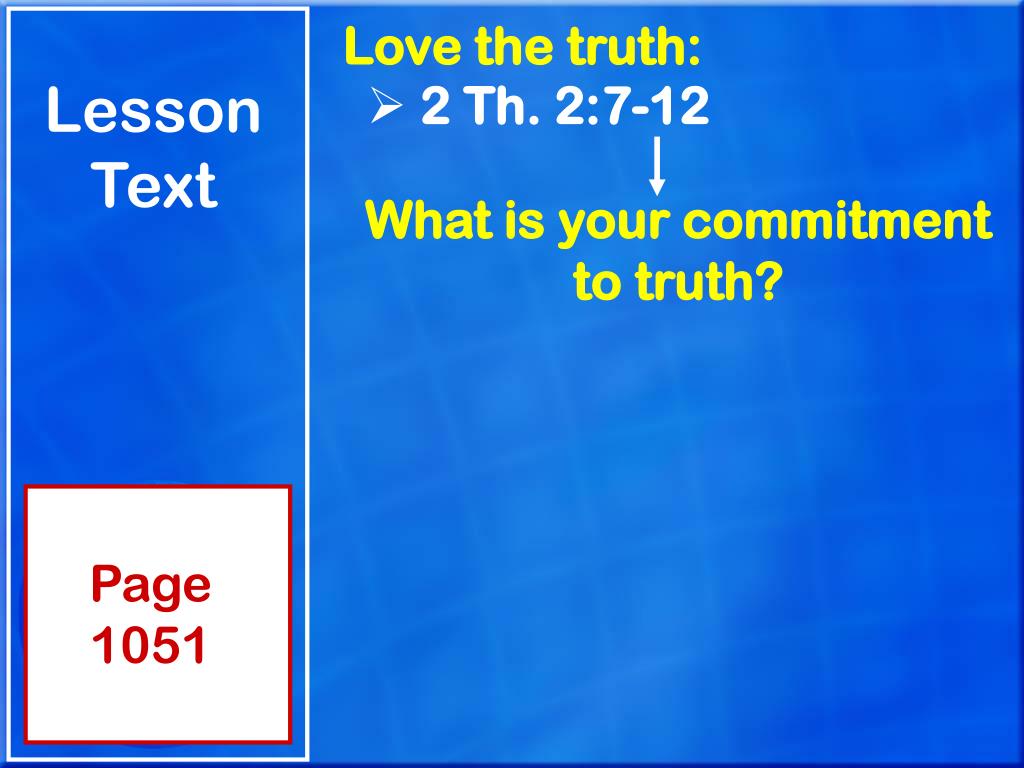 Lesson Text

Page 1051

Love the truth:

➢ 2 Th. 2:7-12

What is your commitment to truth?